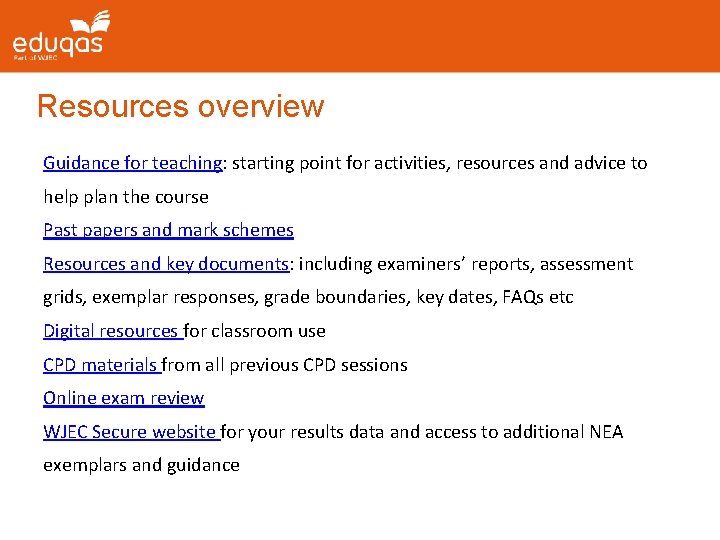 eduqas
Part of WJEC

Resources overview

Guidance for teaching: starting point for activities, resources and advice to help plan the course

Past papers and mark schemes

Resources and key documents: including examiners' reports, assessment grids, exemplar responses, grade boundaries, key dates, FAQs etc

Digital resources for classroom use

CPD materials from all previous CPD sessions

Online exam review

WJEC Secure website for your results data and access to additional NEA exemplars and guidance